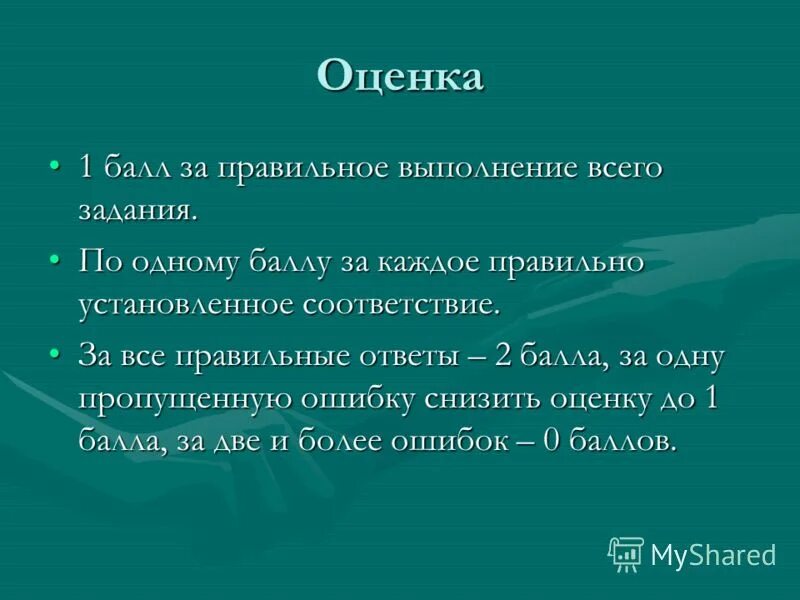 Оценка

• 1 балл за правильное выполнение всего задания.

• По одному баллу за каждое правильно установленное соответствие.

• За все правильные ответы – 2 балла, за одну пропущенную ошибку снизить оценку до 1 балла, за две и более ошибок – 0 баллов.

MyShared